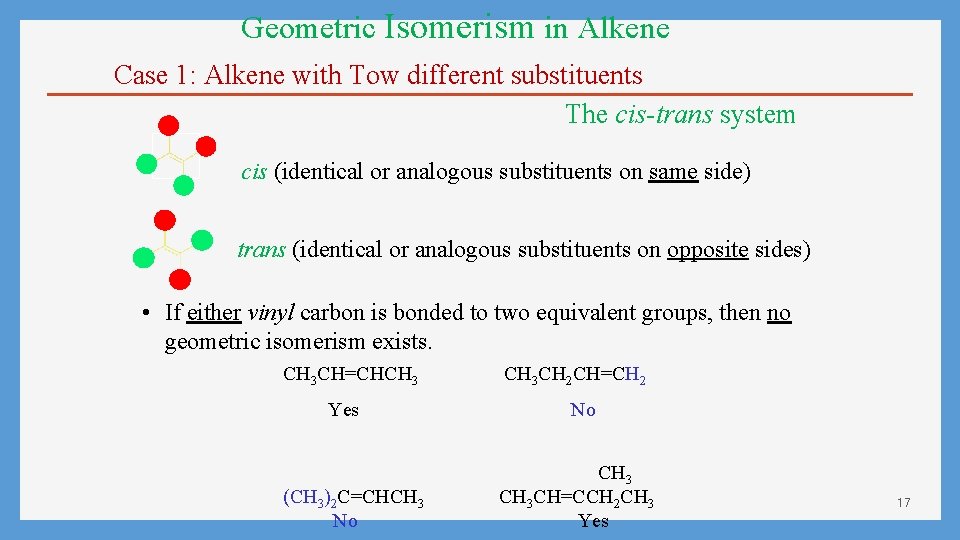 Geometric Isomerism in Alkene

Case 1: Alkene with Tow different substituents

The cis-trans system

cis (identical or analogous substituents on same side)

trans (identical or analogous substituents on opposite sides)

• If either vinyl carbon is bonded to two equivalent groups, then no geometric isomerism exists.

$CH_3CH=CHCH_3$

Yes

$CH_3CH_2CH=CH_2$

No

$(CH_3)_2C=CHCH_3$

No

$CH_3$
$CH_3CH=CCH_2CH_3$

Yes

17